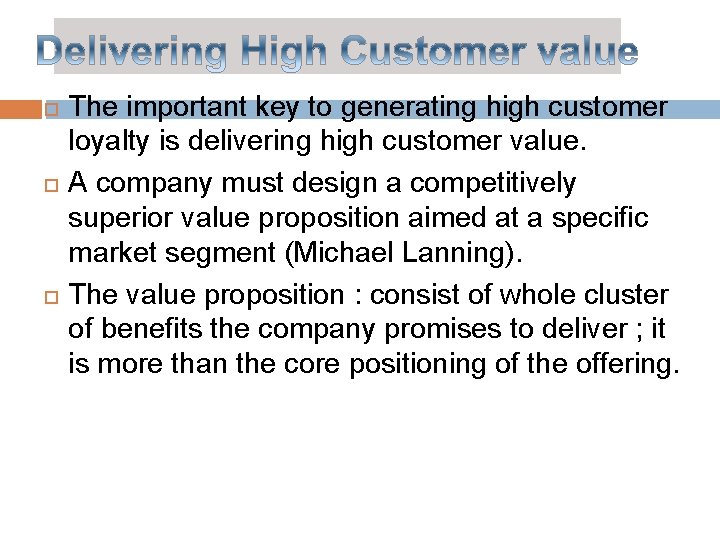 Delivering High Customer value

The important key to generating high customer loyalty is delivering high customer value.

A company must design a competitively superior value proposition aimed at a specific market segment (Michael Lanning).

The value proposition : consist of whole cluster of benefits the company promises to deliver ; it is more than the core positioning of the offering.